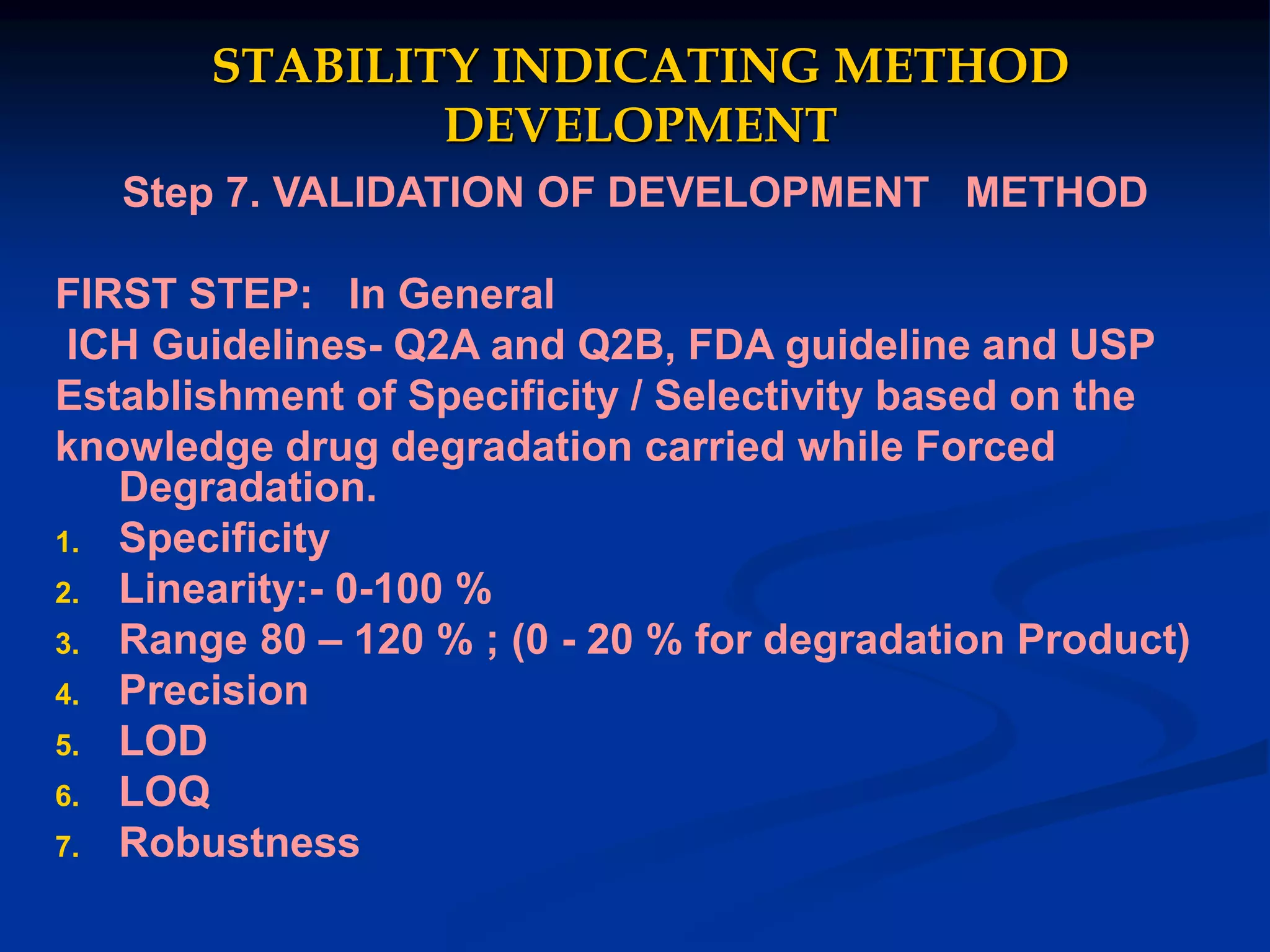 STABILITY INDICATING METHOD DEVELOPMENT

Step 7. VALIDATION OF DEVELOPMENT METHOD

FIRST STEP: In General
ICH Guidelines- Q2A and Q2B, FDA guideline and USP
Establishment of Specificity / Selectivity based on the knowledge drug degradation carried while Forced Degradation.

1. Specificity
2. Linearity:- 0-100 %
3. Range 80 – 120 % ; (0 - 20 % for degradation Product)
4. Precision
5. LOD
6. LOQ
7. Robustness